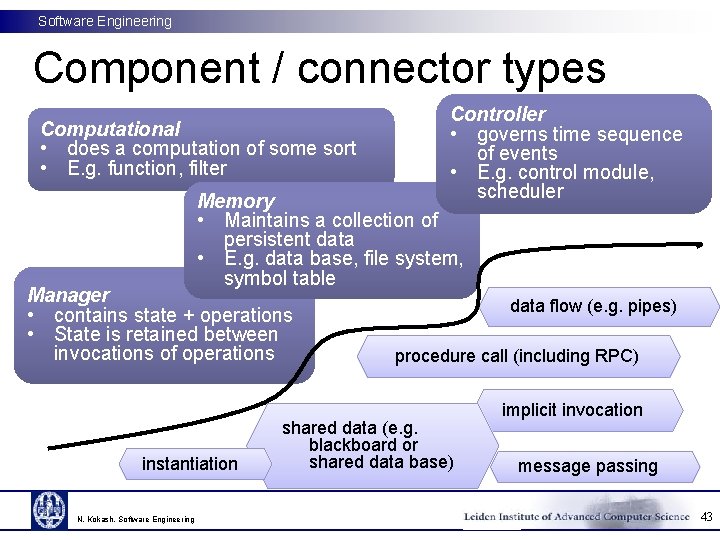 Software Engineering

Component / connector types

Computational
• does a computation of some sort
• E.g. function, filter

Controller
• governs time sequence of events
• E.g. control module, scheduler

Memory
• Maintains a collection of persistent data
• E.g. data base, file system, symbol table

Manager
• contains state + operations
• State is retained between invocations of operations

data flow (e.g. pipes)

procedure call (including RPC)

implicit invocation

shared data (e.g. blackboard or shared data base)

instantiation

message passing

N. Kokash. Software Engineering

Leiden Institute of Advanced Computer Science

43